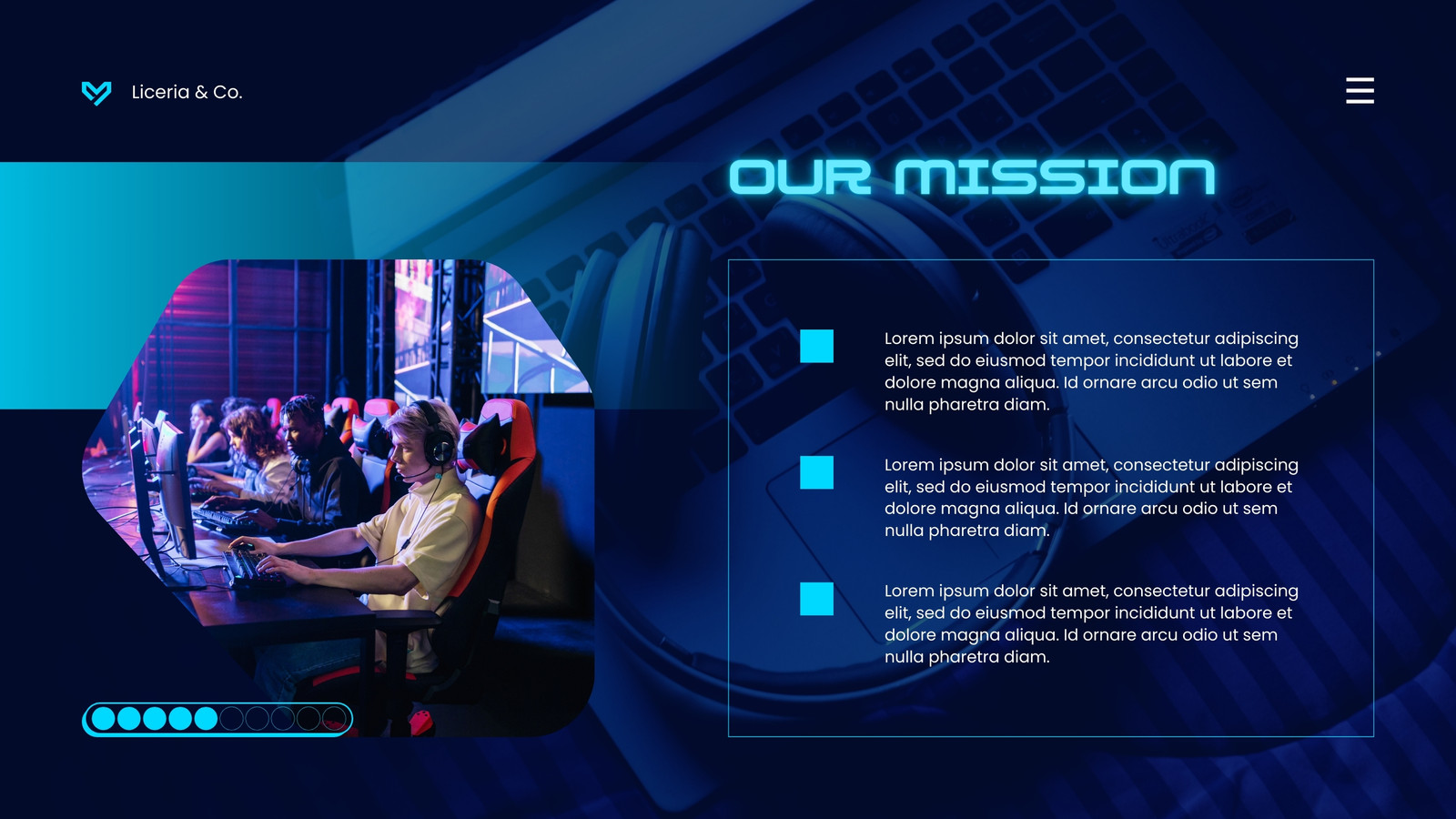 Liceria & Co.

OUR MISSION

Lorem ipsum dolor sit amet, consectetur adipiscing elit, sed do eiusmod tempor incididunt ut labore et dolore magna aliqua. Id ornare arcu odio ut sem nulla pharetra diam.

Lorem ipsum dolor sit amet, consectetur adipiscing elit, sed do eiusmod tempor incididunt ut labore et dolore magna aliqua. Id ornare arcu odio ut sem nulla pharetra diam.

Lorem ipsum dolor sit amet, consectetur adipiscing elit, sed do eiusmod tempor incididunt ut labore et dolore magna aliqua. Id ornare arcu odio ut sem nulla pharetra diam.